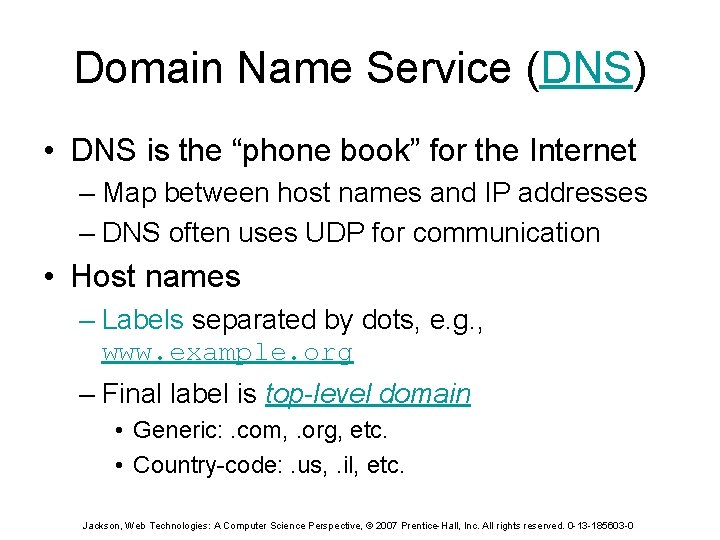 Domain Name Service (DNS)

• DNS is the “phone book” for the Internet

– Map between host names and IP addresses

– DNS often uses UDP for communication

• Host names

– Labels separated by dots, e.g., www.example.org

– Final label is top-level domain

• Generic: .com, .org, etc.

• Country-code: .us, .il, etc.

Jackson, Web Technologies: A Computer Science Perspective, © 2007 Prentice-Hall, Inc. All rights reserved. 0-13-185603-0